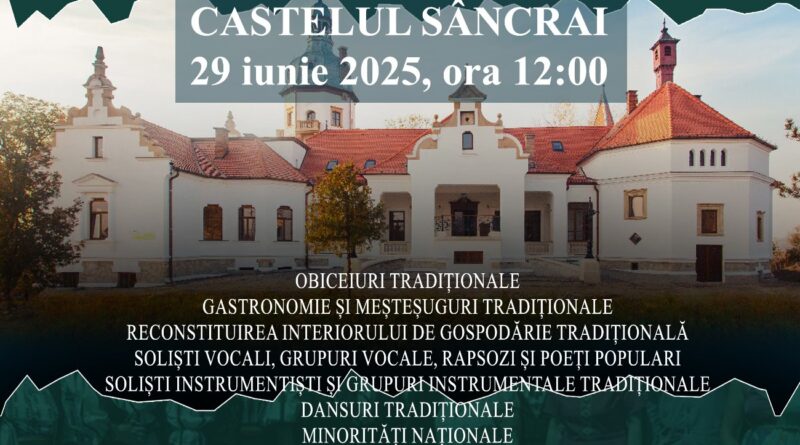 CASTELUL SÂNCRAI
29 iunie 2025, ora 12:00

OBICEIURI TRADIȚIONALE
GASTRONOMIE ȘI MEȘTEȘUGURI TRADIȚIONALE
RECONSTITUIREA INTERIORULUI DE GOSPODĂRIE TRADIȚIONALĂ
SOLIȘTI VOCALI, GRUPURI VOCALE, RAPSOZI ȘI POEȚI POPULARI
SOLIȘTI INSTRUMENTIȘTI ȘI GRUPURI INSTRUMENTALE TRADIȚIONALE
DANSURI TRADIȚIONALE
MINORITĂȚI NAȚIONALE